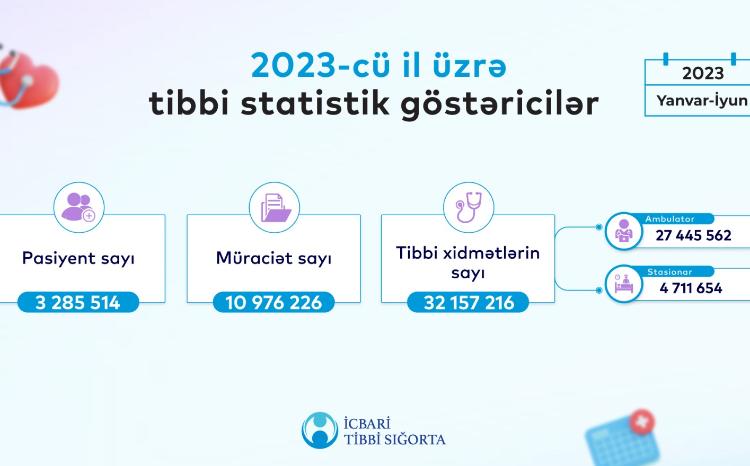 2023-cü il üzrə
tibbi statistik göstəricilər

2023
Yanvar-İyun

Pasiyent sayı
3 285 514

Müraciət sayı
10 976 226

Tibbi xidmətlərin sayı
32 157 216

Ambulator
27 445 562

Stasionar
4 711 654

İCBARİ TİBBİ SIĞORTA